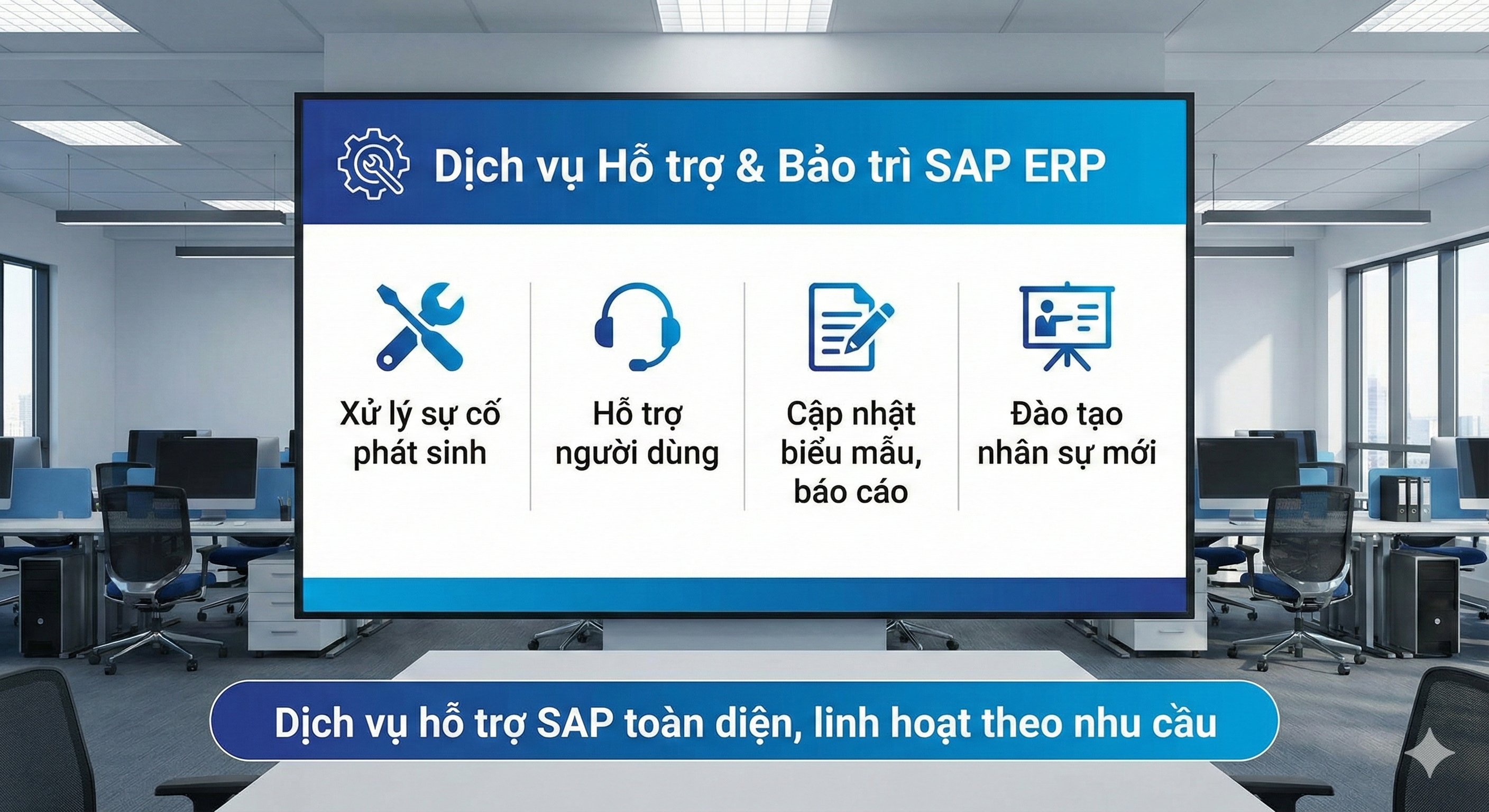 Dịch vụ Hỗ trợ & Bảo trì SAP ERP

Xử lý sự cố phát sinh

Hỗ trợ người dùng

Cập nhật biểu mẫu, báo cáo

Đào tạo nhân sự mới

Dịch vụ hỗ trợ SAP toàn diện, linh hoạt theo nhu cầu